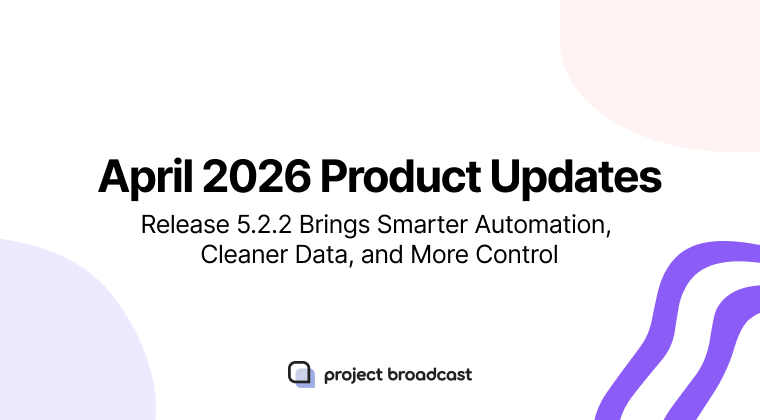 April 2026 Product Updates

Release 5.2.2 Brings Smarter Automation, Cleaner Data, and More Control

project broadcast